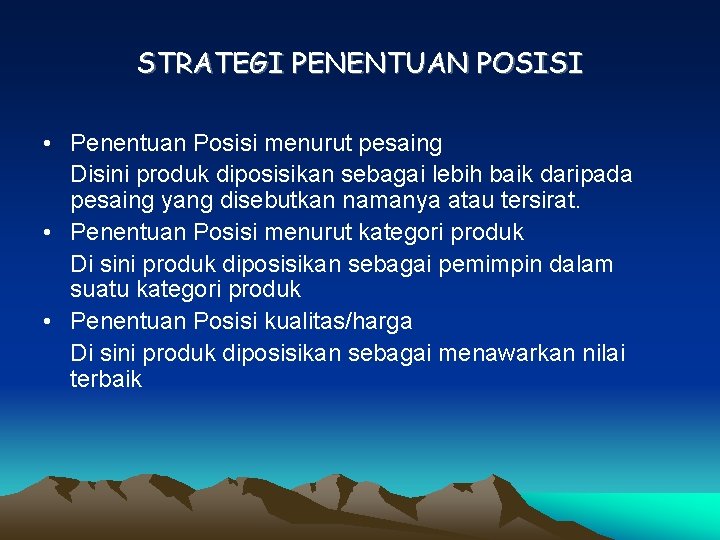 STRATEGI PENENTUAN POSISI

• Penentuan Posisi menurut pesaing
Disini produk diposisikan sebagai lebih baik daripada pesaing yang disebutkan namanya atau tersirat.
• Penentuan Posisi menurut kategori produk
Di sini produk diposisikan sebagai pemimpin dalam suatu kategori produk
• Penentuan Posisi kualitas/harga
Di sini produk diposisikan sebagai menawarkan nilai terbaik